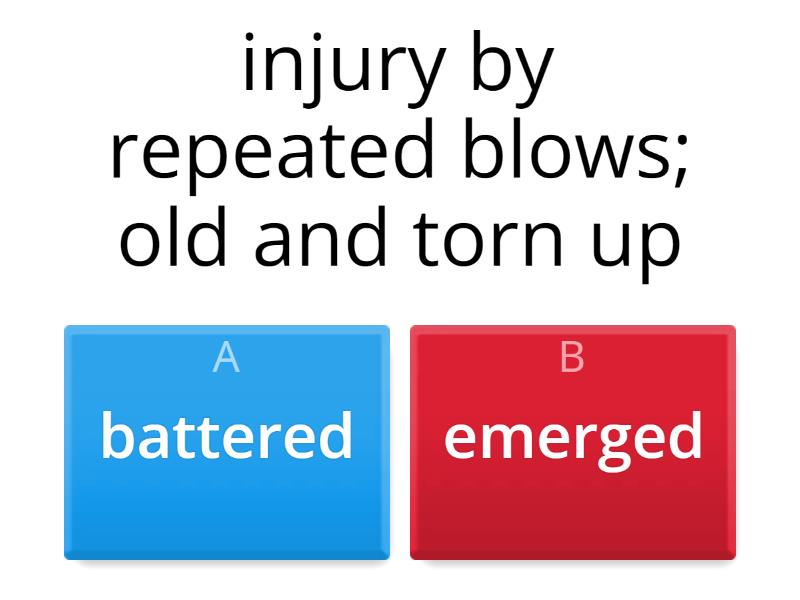 injury by repeated blows; old and torn up

A
battered

B
emerged